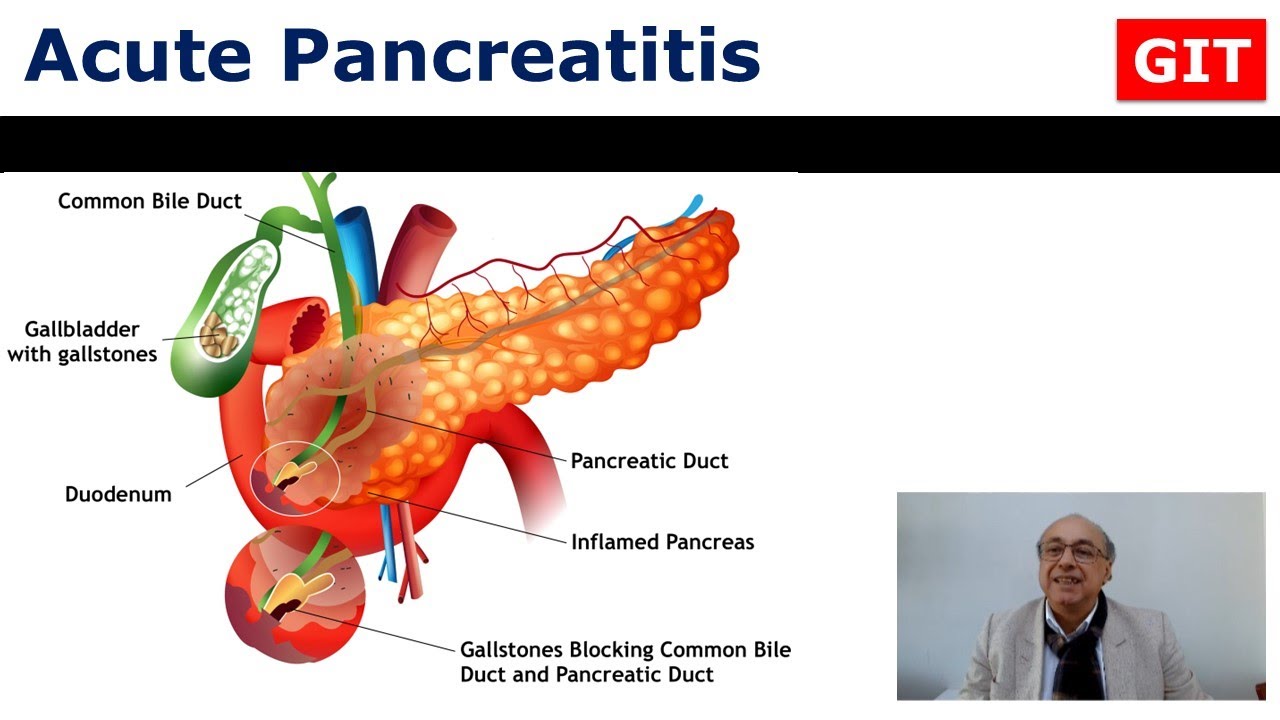 Acute Pancreatitis

GIT

Common Bile Duct

Gallbladder
with gallstones

Duodenum

Pancreatic Duct

Inflamed Pancreas

Gallstones Blocking Common Bile
Duct and Pancreatic Duct